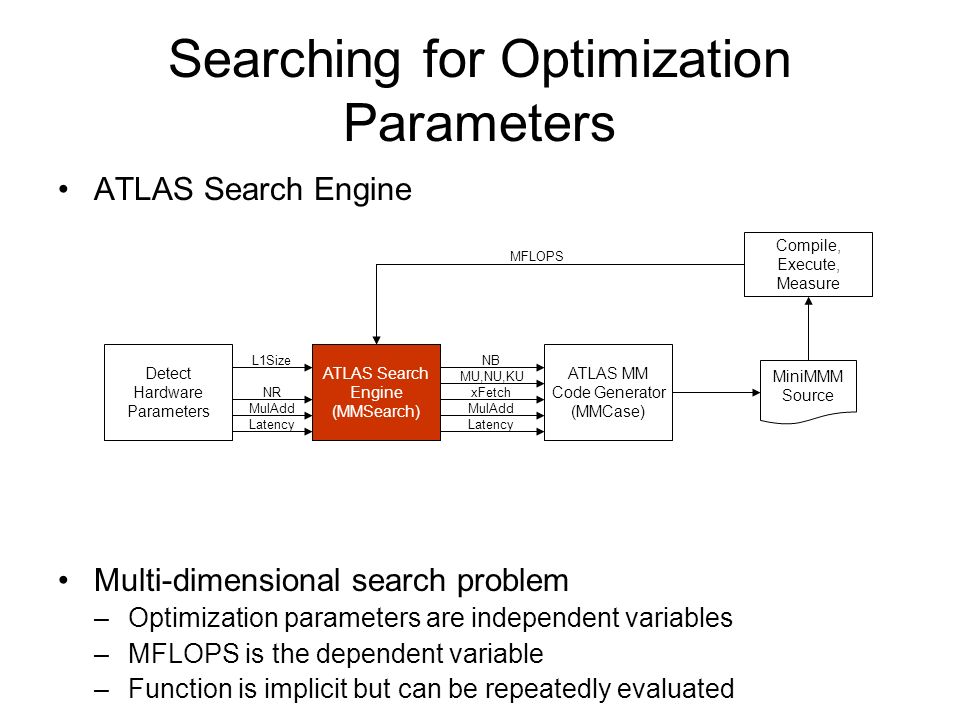 Searching for Optimization Parameters

• ATLAS Search Engine

MFLOPS

Compile, Execute, Measure

Detect Hardware Parameters

L1Size

NR

MulAdd

Latency

ATLAS Search Engine (MMSearch)

NB

MU,NU,KU

xFetch

MulAdd

Latency

ATLAS MM Code Generator (MMCase)

MiniMMM Source

• Multi-dimensional search problem
– Optimization parameters are independent variables
– MFLOPS is the dependent variable
– Function is implicit but can be repeatedly evaluated